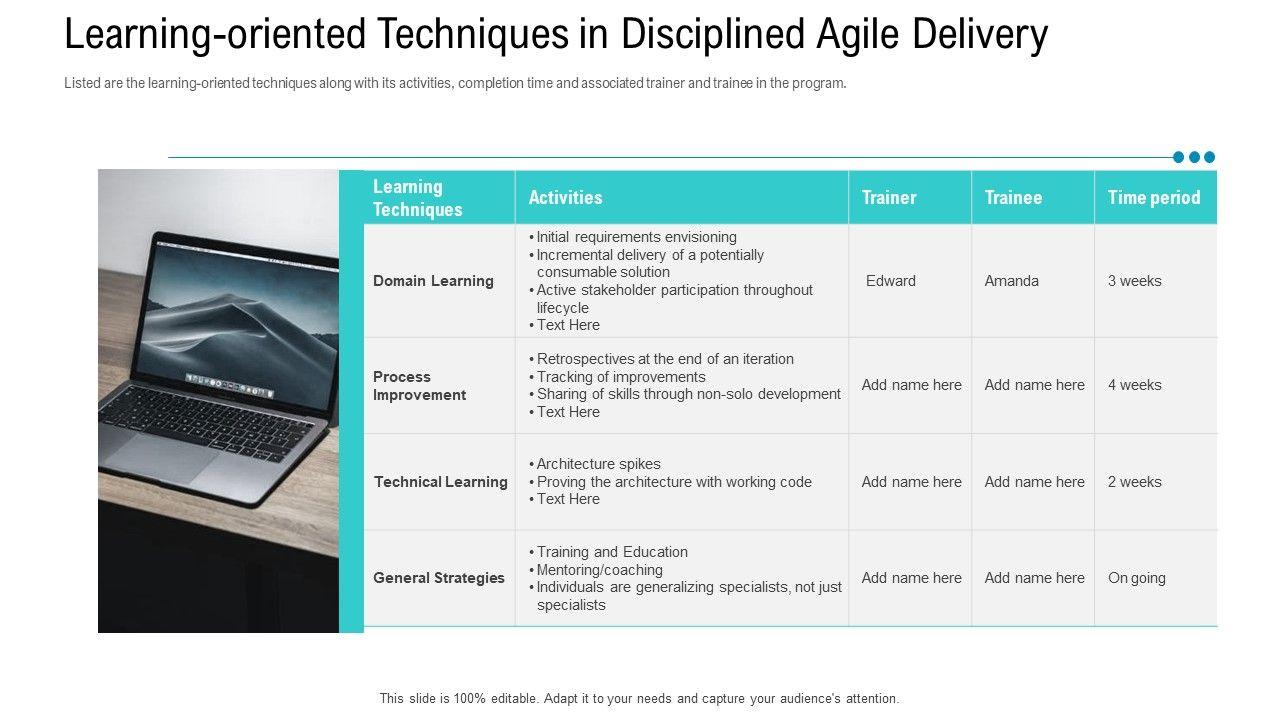 Learning-oriented Techniques in Disciplined Agile Delivery

Listed are the learning-oriented techniques along with its activities, completion time and associated trainer and trainee in the program.

| Learning Techniques | Activities | Trainer | Trainee | Time period |
|---|---|---|---|---|
| Domain Learning | • Initial requirements envisioning • Incremental delivery of a potentially consumable solution • Active stakeholder participation throughout lifecycle • Text Here | Edward | Amanda | 3 weeks |
| Process Improvement | • Retrospectives at the end of an iteration • Tracking of improvements • Sharing of skills through non-solo development • Text Here | Add name here | Add name here | 4 weeks |
| Technical Learning | • Architecture spikes • Proving the architecture with working code • Text Here | Add name here | Add name here | 2 weeks |
| General Strategies | • Training and Education • Mentoring/coaching • Individuals are generalizing specialists, not just specialists | Add name here | Add name here | On going |

This slide is 100% editable. Adapt it to your needs and capture your audience's attention.